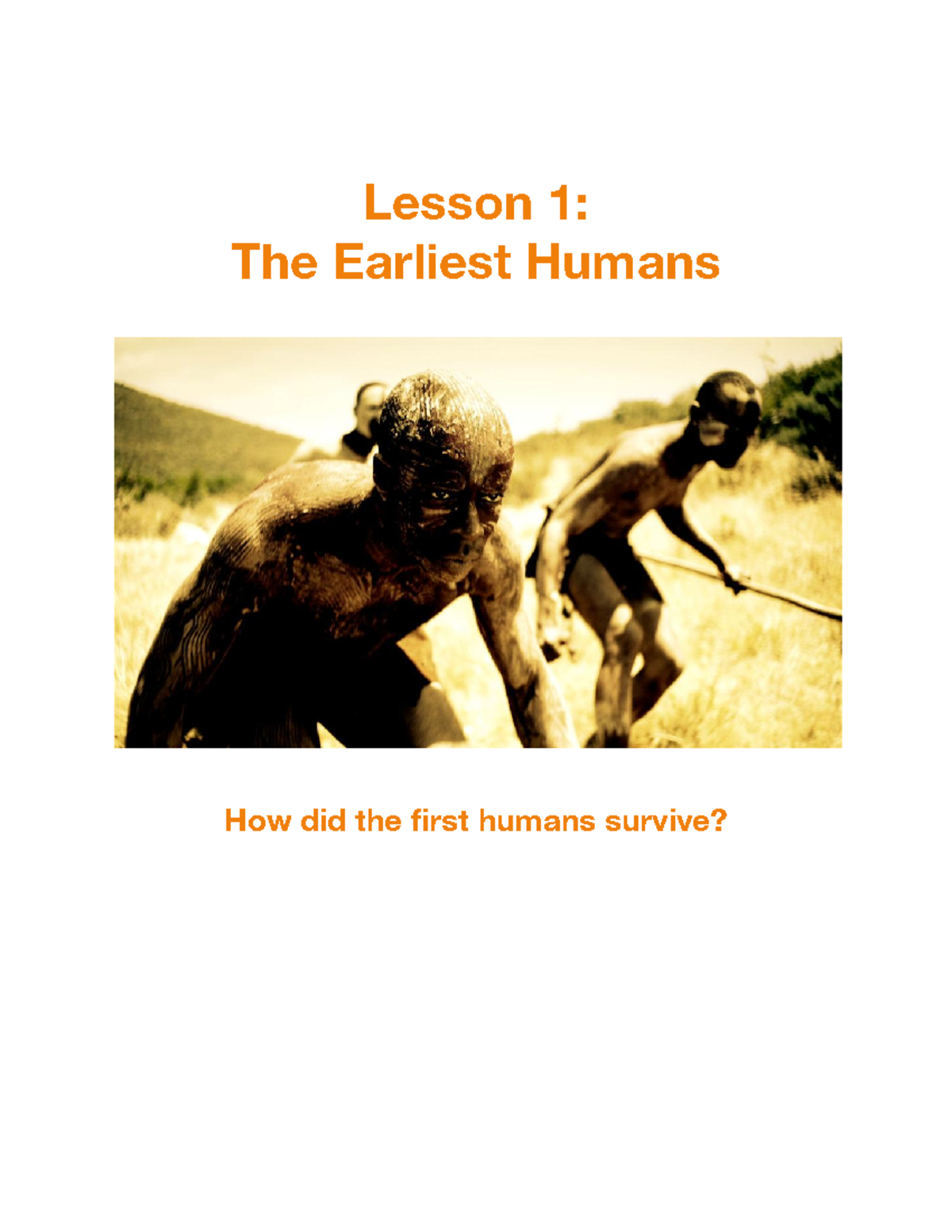 Lesson 1:
The Earliest Humans

How did the first humans survive?